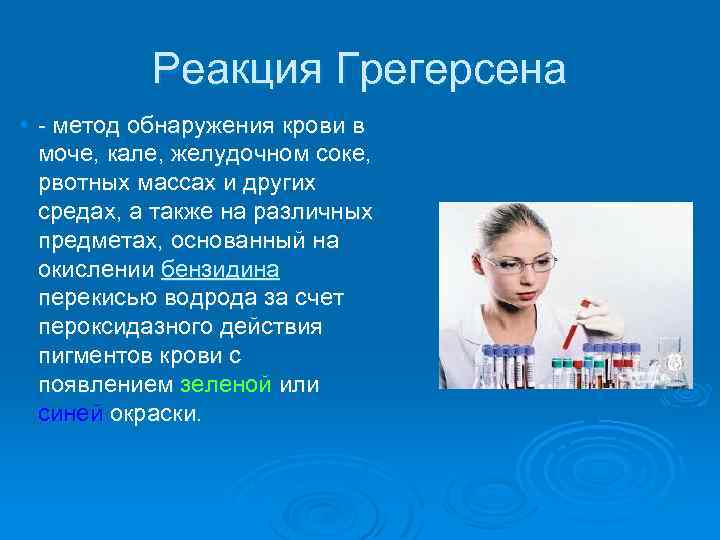 Реакция Грегерсена

- метод обнаружения крови в моче, кале, желудочном соке, рвотных массах и других средах, а также на различных предметах, основанный на окислении бензидина перекисью водрода за счет пероксидазного действия пигментов крови с появлением зеленой или синей окраски.